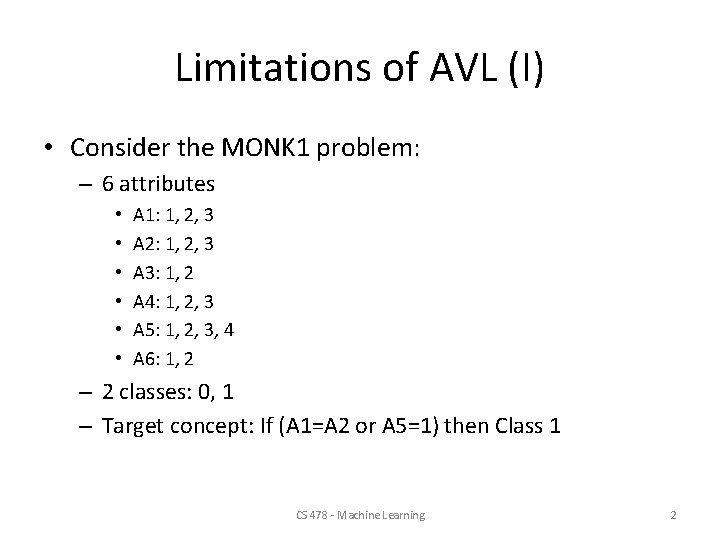 Limitations of AVL (I)

• Consider the MONK1 problem:
  – 6 attributes
    • A1: 1, 2, 3
    • A2: 1, 2, 3
    • A3: 1, 2
    • A4: 1, 2, 3
    • A5: 1, 2, 3, 4
    • A6: 1, 2
  – 2 classes: 0, 1
  – Target concept: If (A1=A2 or A5=1) then Class 1

CS 478 - Machine Learning

2